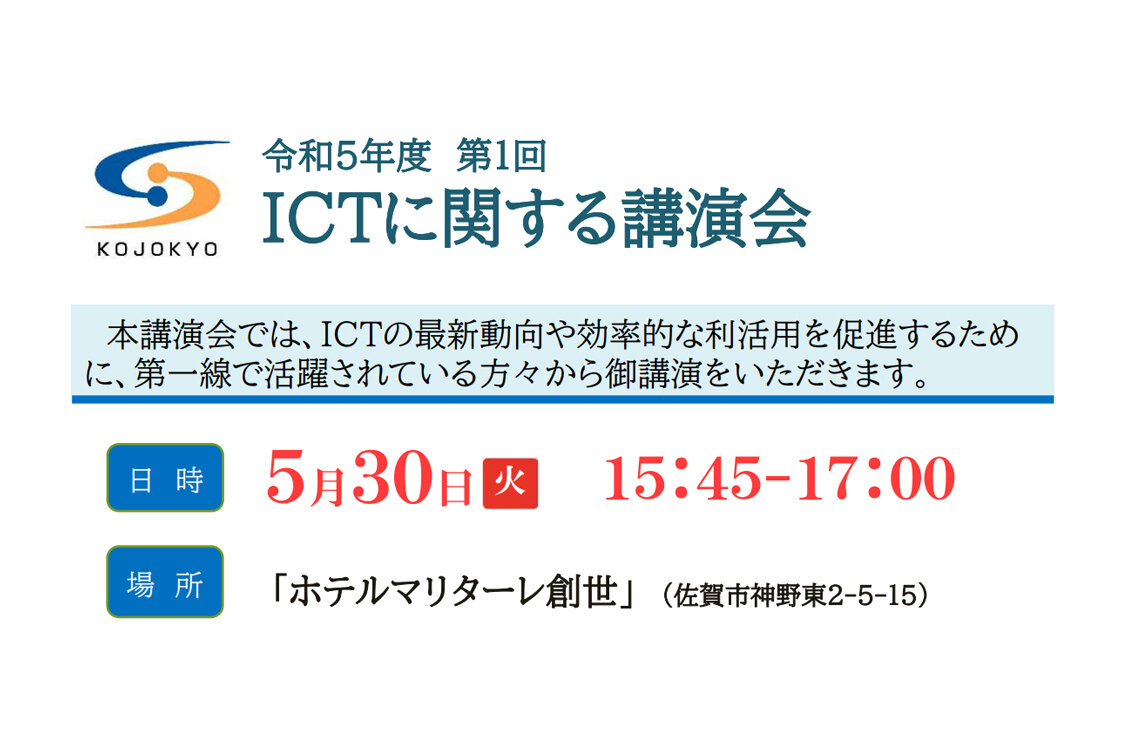 KOJOKYO

令和5年度 第1回
ICTに関する講演会

本講演会では、ICTの最新動向や効率的な利活用を促進するために、第一線で活躍されている方々から御講演をいただきます。

日 時 5月30日 火 15:45-17:00

場 所 「ホテルマリターレ創世」（佐賀市神野東2-5-15）